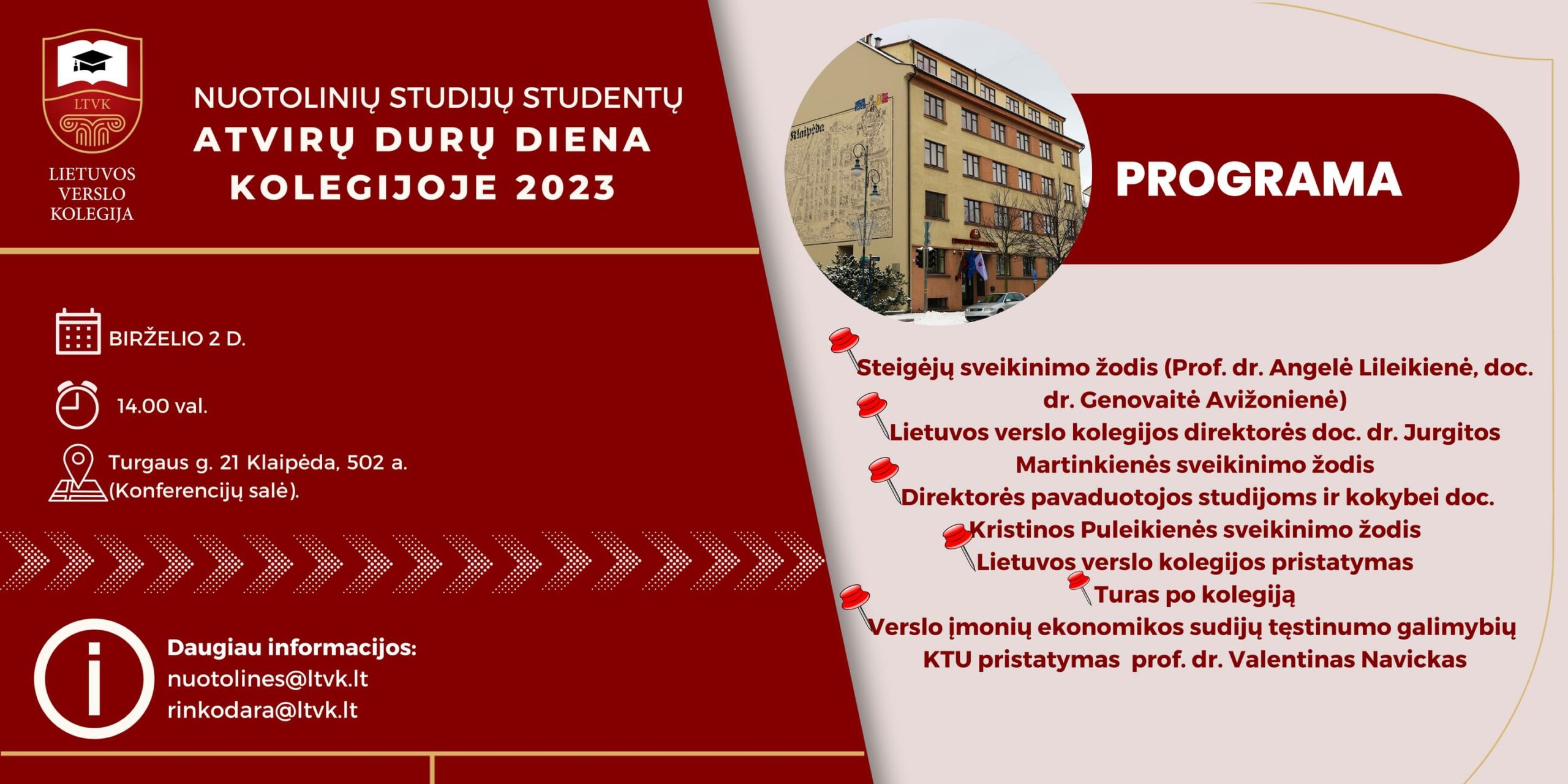 LTVK

LIETUVOS VERSLO KOLEGIJA

NUOTOLINIŲ STUDIJŲ STUDENTŲ ATVIRŲ DURŲ DIENA KOLEGIJOJE 2023

BIRŽELIO 2 D.

14.00 val.

Turgaus g. 21 Klaipėda, 502 a. (Konferencijų salė).

Daugiau informacijos:
nuotolines@ltvk.lt
rinkodara@ltvk.lt

Klaipėda

PROGRAMA

Steigėjų sveikinimo žodis (Prof. dr. Angelė Lileikienė, doc. dr. Genovaitė Avižonienė)
Lietuvos verslo kolegijos direktorės doc. dr. Jurgitos Martinkienės sveikinimo žodis
Direktorės pavaduotojos studijoms ir kokybei doc. Kristinos Puleikienės sveikinimo žodis
Lietuvos verslo kolegijos pristatymas
Turas po kolegiją
Verslo įmonių ekonomikos sudijų tęstinumo galimybių KTU pristatymas prof. dr. Valentinas Navickas